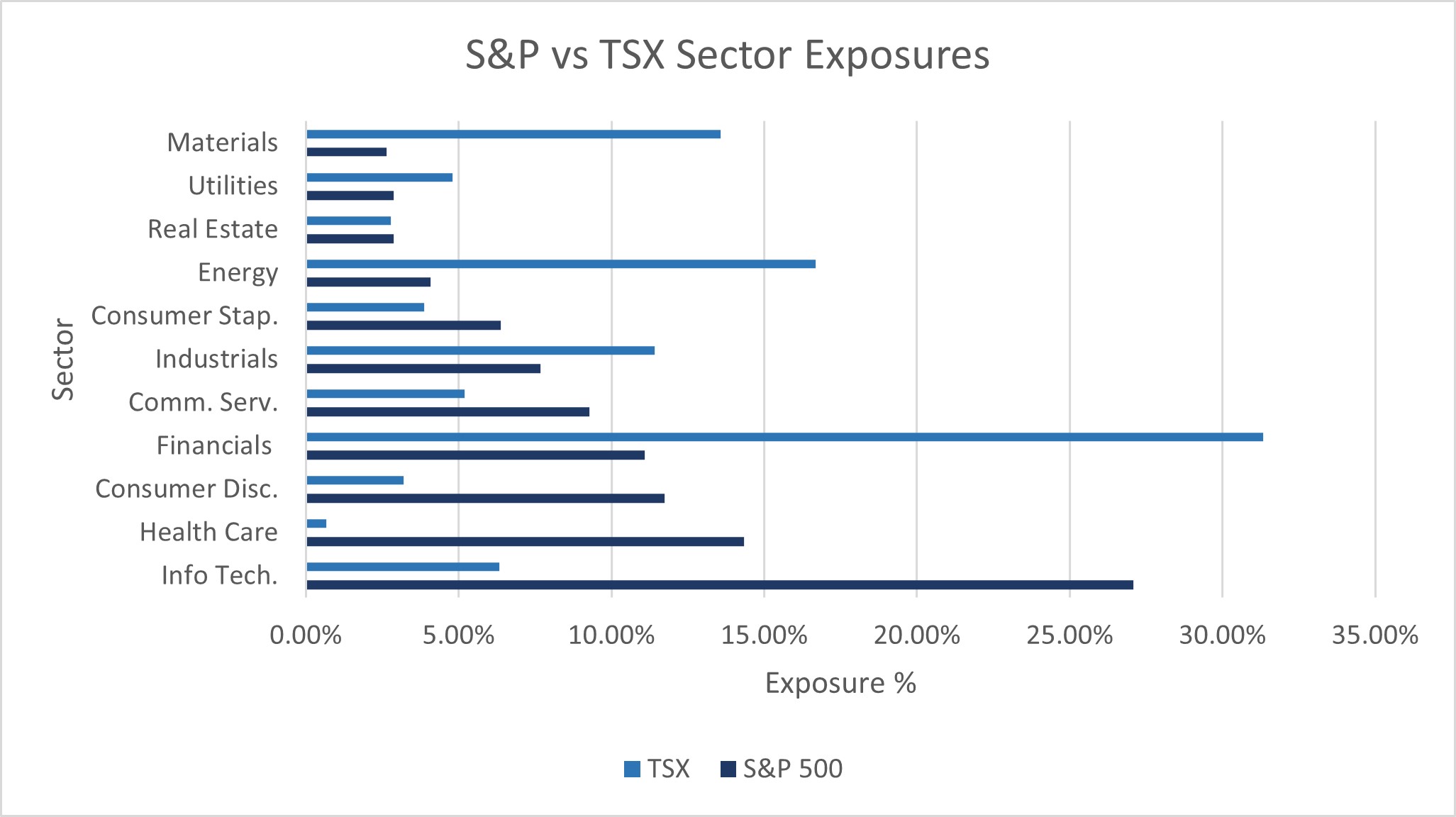 S&P vs TSX Sector Exposures

Sector

Materials
Utilities
Real Estate
Energy
Consumer Stap.
Industrials
Comm. Serv.
Financials
Consumer Disc.
Health Care
Info Tech.

0.00% 5.00% 10.00% 15.00% 20.00% 25.00% 30.00% 35.00%

Exposure %

TSX S&P 500